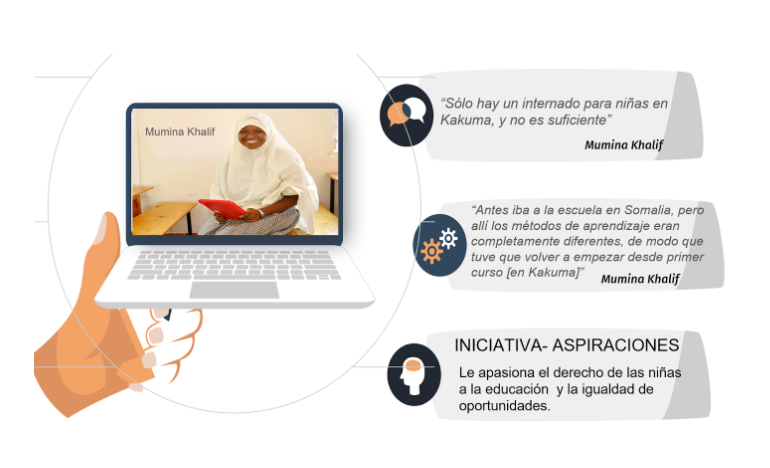 Mumina Khalif

"Sólo hay un internado para niñas en Kakuma, y no es suficiente"

Mumina Khalif

"Antes iba a la escuela en Somalia, pero allí los métodos de aprendizaje eran completamente diferentes, de modo que tuve que volver a empezar desde primer curso [en Kakuma]"

Mumina Khalif

INICIATIVA- ASPIRACIONES

Le apasiona el derecho de las niñas a la educación y la igualdad de oportunidades.